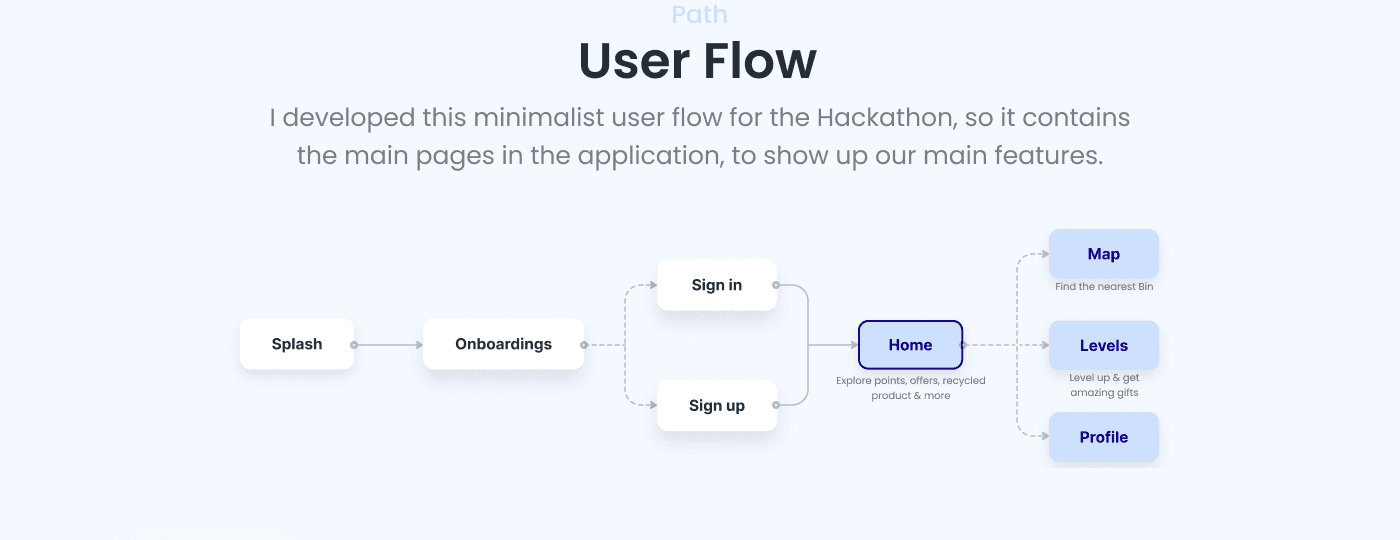 Path

User Flow

I developed this minimalist user flow for the Hackathon, so it contains the main pages in the application, to show up our main features.

Splash

Onboardings

Sign in

Sign up

Home

Explore points, offers, recycled product & more

Map

Find the nearest Bin

Levels

Level up & get amazing gifts

Profile